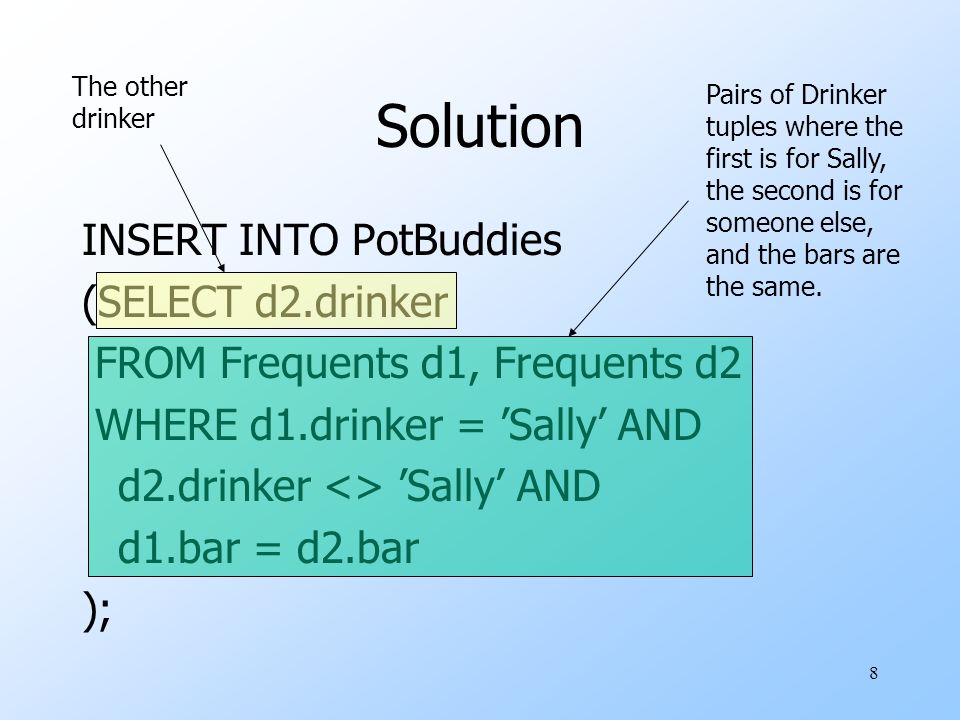 The other drinker

Solution

Pairs of Drinker tuples where the first is for Sally, the second is for someone else, and the bars are the same.

INSERT INTO PotBuddies
(SELECT d2.drinker
FROM Frequents d1, Frequents d2
WHERE d1.drinker = ’Sally’ AND
d2.drinker <> ’Sally’ AND
d1.bar = d2.bar
);

8